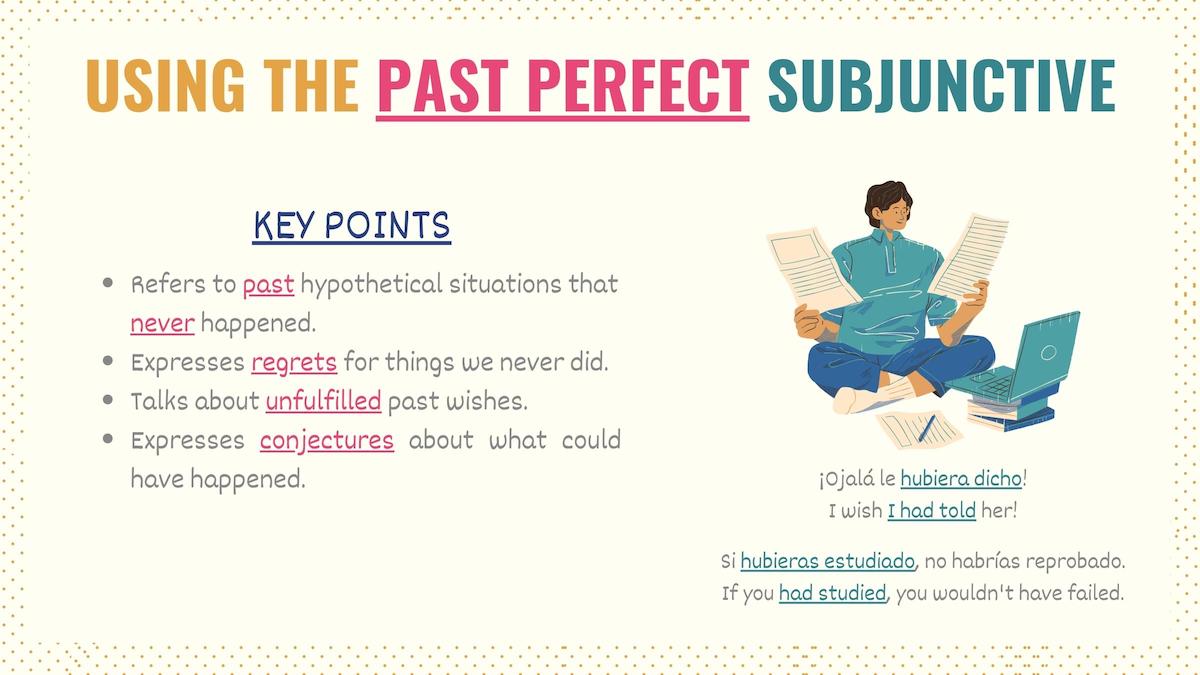 USING THE PAST PERFECT SUBJUNCTIVE

KEY POINTS

- Refers to past hypothetical situations that never happened.
- Expresses regrets for things we never did.
- Talks about unfulfilled past wishes.
- Expresses conjectures about what could have happened.

¡Ojalá le hubiera dicho!
I wish I had told her!

Si hubieras estudiado, no habrías reprobado.
If you had studied, you wouldn't have failed.